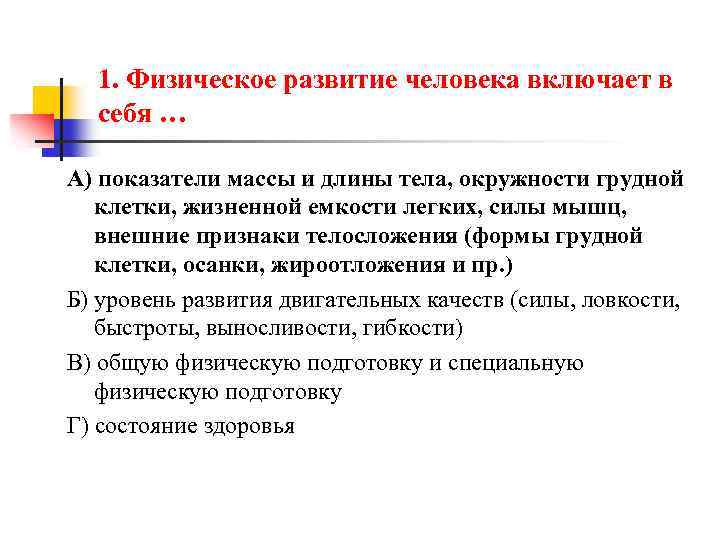 1. Физическое развитие человека включает в себя …

А) показатели массы и длины тела, окружности грудной клетки, жизненной емкости легких, силы мышц, внешние признаки телосложения (формы грудной клетки, осанки, жироотложения и пр.)

Б) уровень развития двигательных качеств (силы, ловкости, быстроты, выносливости, гибкости)

В) общую физическую подготовку и специальную физическую подготовку

Г) состояние здоровья